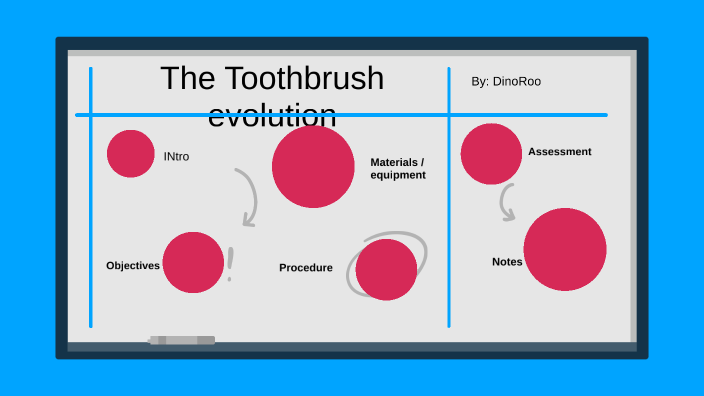 The Toothbrush evolution

By: DinoRoo

INtro

Materials / equipment

Assessment

Objectives

Procedure

Notes